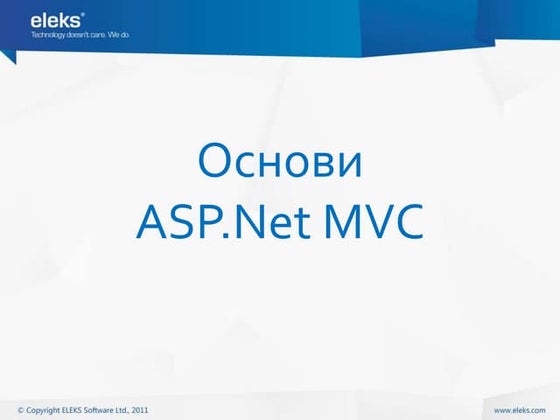 eleks®
Technology doesn't care. We do.

Основи
ASP.Net MVC

© Copyright ELEKS Software Ltd., 2011

www.eleks.com